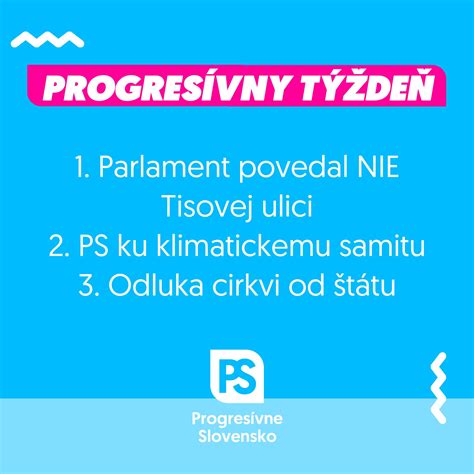 PROGRESÍVNY TÝŽDEŇ

1. Parlament povedal NIE Tisovej ulici
2. PS ku klimatickemu samitu
3. Odluka cirkvi od štátu

PS

Progresívne Slovensko